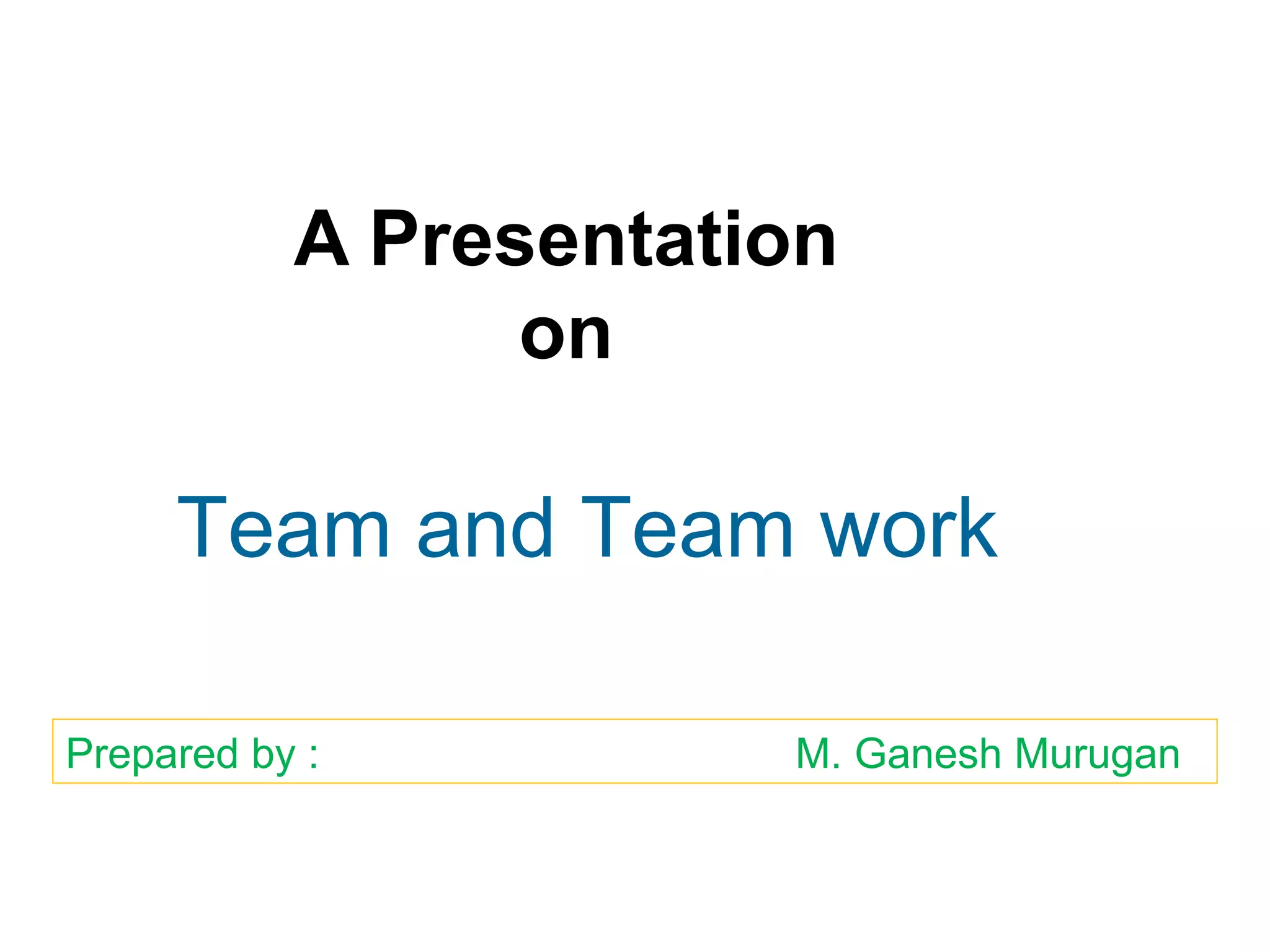 A Presentation
on

Team and Team work

Prepared by : M. Ganesh Murugan